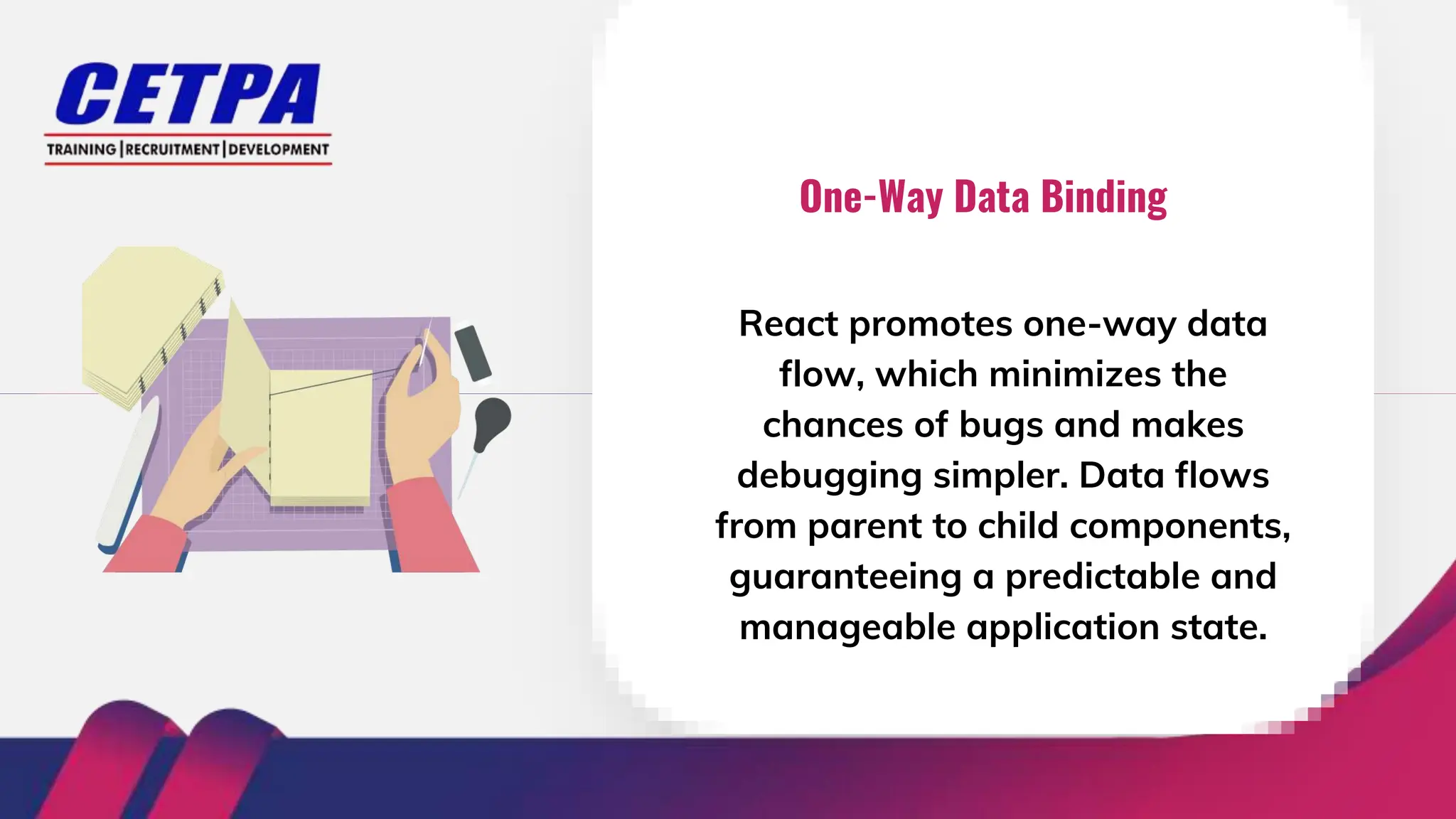 CETPA
TRAINING | RECRUITMENT | DEVELOPMENT

One-Way Data Binding

React promotes one-way data flow, which minimizes the chances of bugs and makes debugging simpler. Data flows from parent to child components, guaranteeing a predictable and manageable application state.